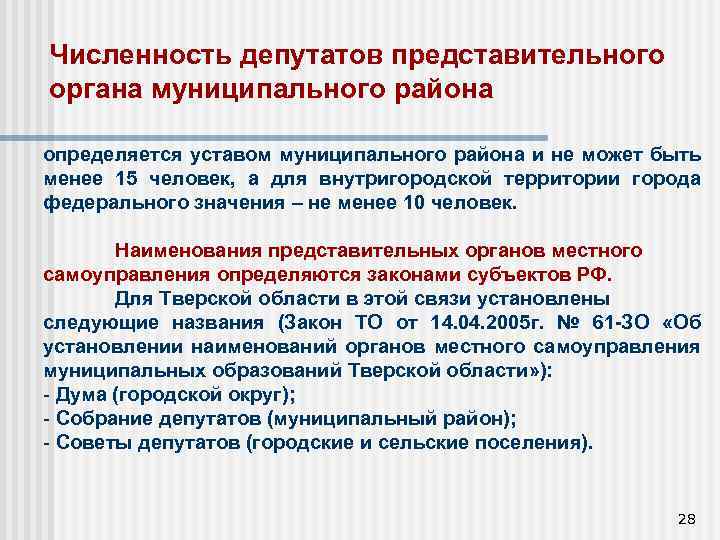 Численность депутатов представительного органа муниципального района

определяется уставом муниципального района и не может быть менее 15 человек, а для внутригородской территории города федерального значения – не менее 10 человек.

Наименования представительных органов местного самоуправления определяются законами субъектов РФ.

Для Тверской области в этой связи установлены следующие названия (Закон ТО от 14.04.2005г. № 61-ЗО «Об установлении наименований органов местного самоуправления муниципальных образований Тверской области»):
- Дума (городской округ);
- Собрание депутатов (муниципальный район);
- Советы депутатов (городские и сельские поселения).

28